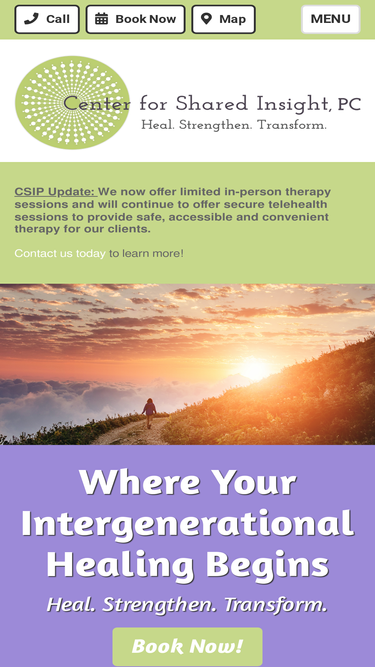 Call Book Now Map MENU

Center for Shared Insight, PC
Heal. Strengthen. Transform.

CSIP Update: We now offer limited in-person therapy sessions and will continue to offer secure telehealth sessions to provide safe, accessible and convenient therapy for our clients.

Contact us today to learn more!

Where Your Intergenerational Healing Begins

Heal. Strengthen. Transform.

Book Now!